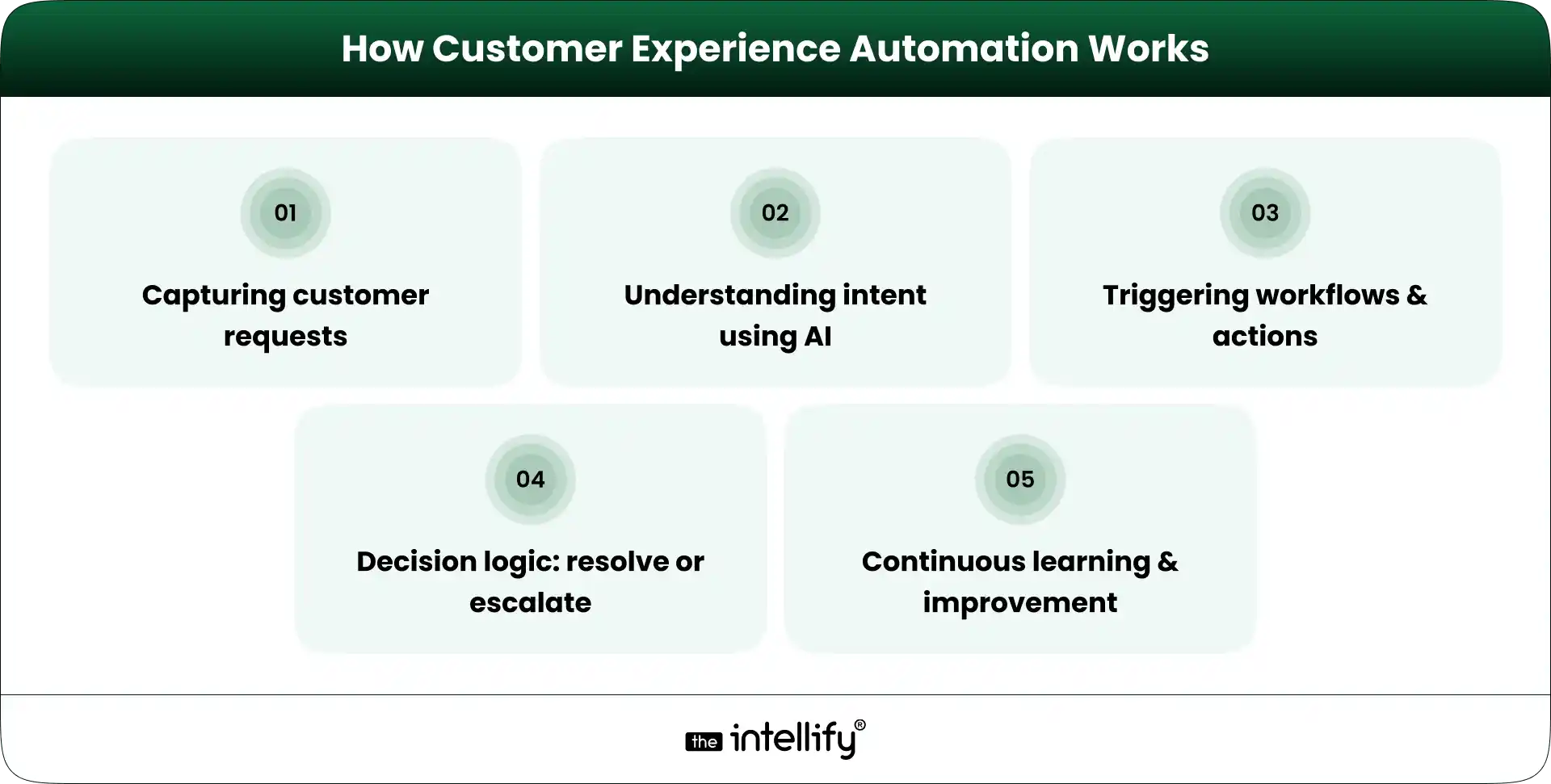 How Customer Experience Automation Works

01

Capturing customer requests

02

Understanding intent using AI

03

Triggering workflows & actions

04

Decision logic: resolve or escalate

05

Continuous learning & improvement

the intellify®